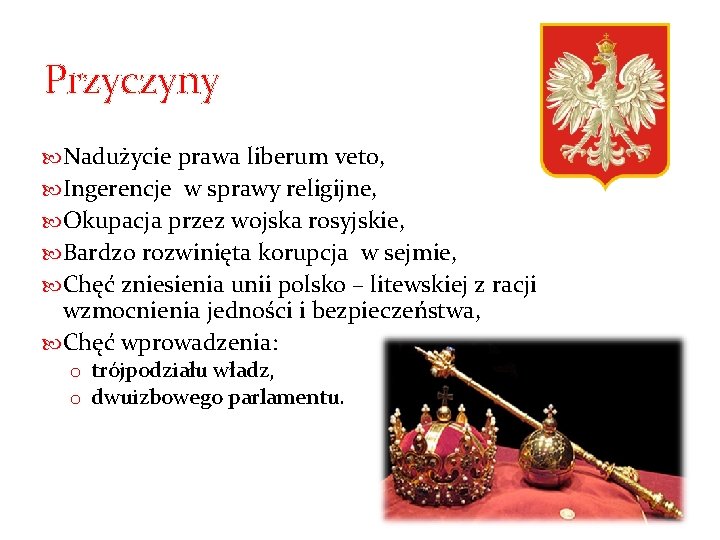 Przyczyny

Nadużycie prawa liberum veto,
Ingerencje  w sprawy religijne,
Okupacja przez wojska rosyjskie,
Bardzo rozwinięta korupcja  w sejmie,
Chęć zniesienia unii polsko – litewskiej z racji wzmocnienia jedności i bezpieczeństwa,
Chęć wprowadzenia:
o trójpodziału władz,
o dwuizbowego parlamentu.